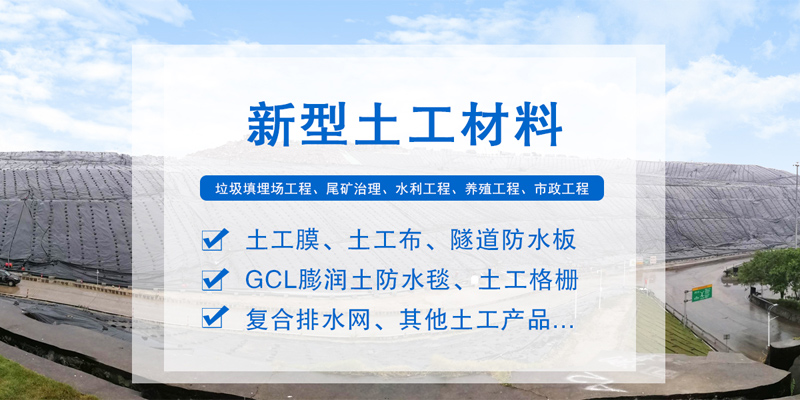 新型土工材料

垃圾填埋场工程、尾矿治理、水利工程、养殖工程、市政工程

土工膜、土工布、隧道防水板

GCL膨润土防水毯、土工格栅

复合排水网、其他土工产品...